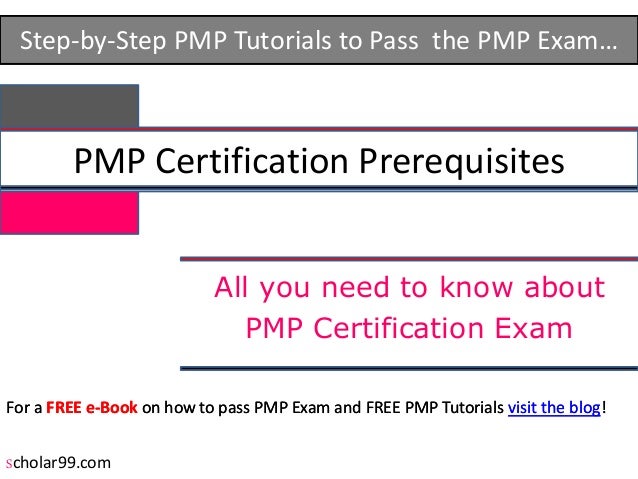 Step-by-Step PMP Tutorials to Pass the PMP Exam…

PMP Certification Prerequisites

All you need to know about PMP Certification Exam

For a FREE e-Book on how to pass PMP Exam and FREE PMP Tutorials visit the blog!

scholar99.com